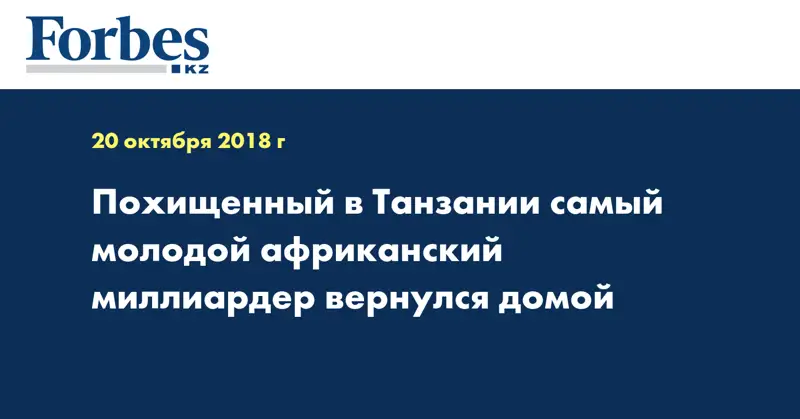 Forbes
KZ

20 октября 2018 г

Похищенный в Танзании самый молодой африканский миллиардер вернулся домой